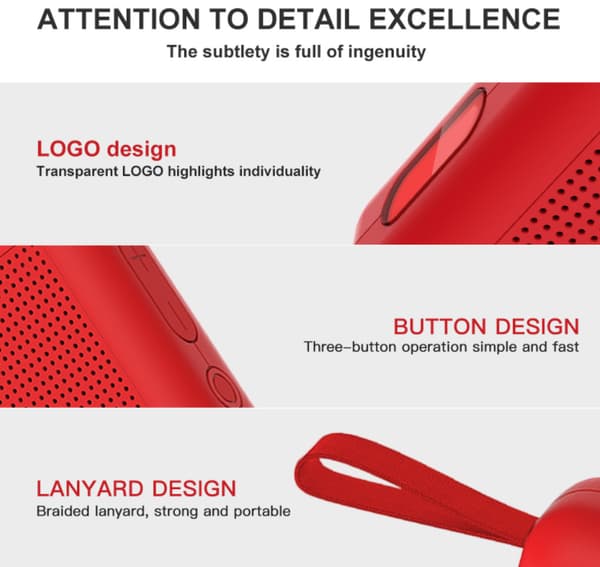 ATTENTION TO DETAIL EXCELLENCE
The subtlety is full of ingenuity

LOGO design
Transparent LOGO highlights individuality

BUTTON DESIGN
Three-button operation simple and fast

LANYARD DESIGN
Braided lanyard, strong and portable